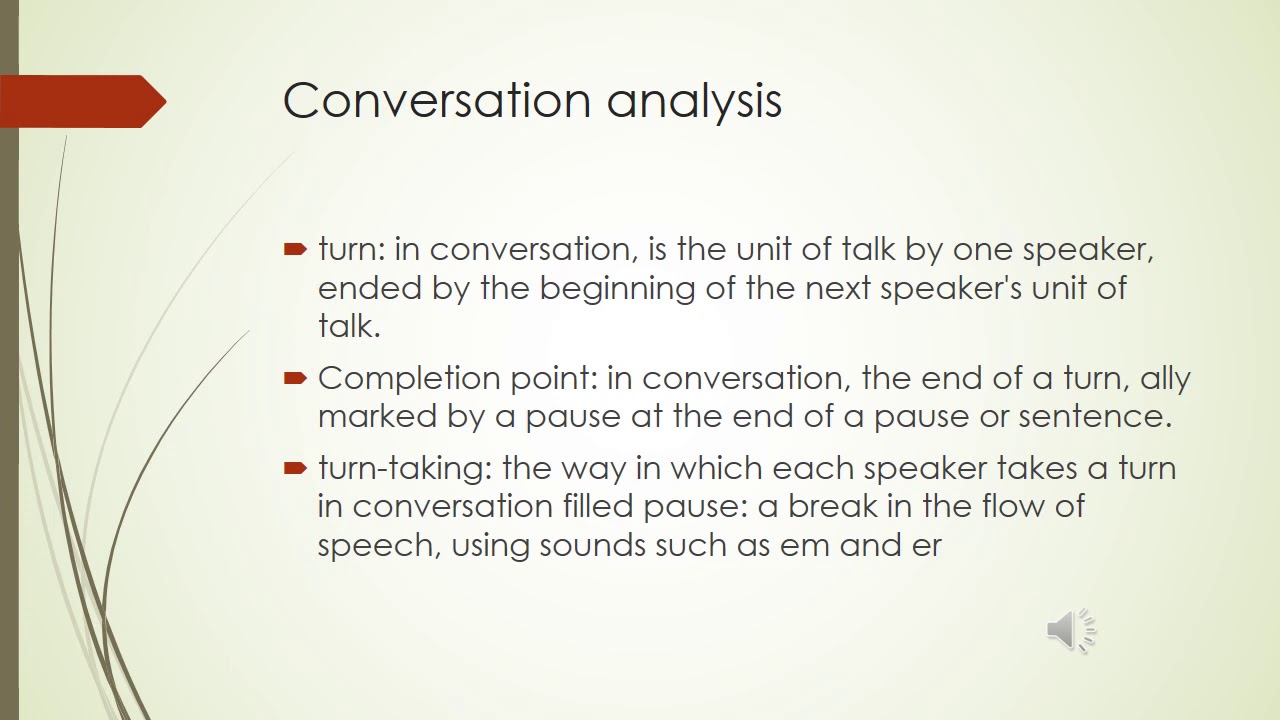 Conversation analysis

turn: in conversation, is the unit of talk by one speaker, ended by the beginning of the next speaker's unit of talk.

Completion point: in conversation, the end of a turn, ally marked by a pause at the end of a pause or sentence.

turn-taking: the way in which each speaker takes a turn in conversation filled pause: a break in the flow of speech, using sounds such as em and er